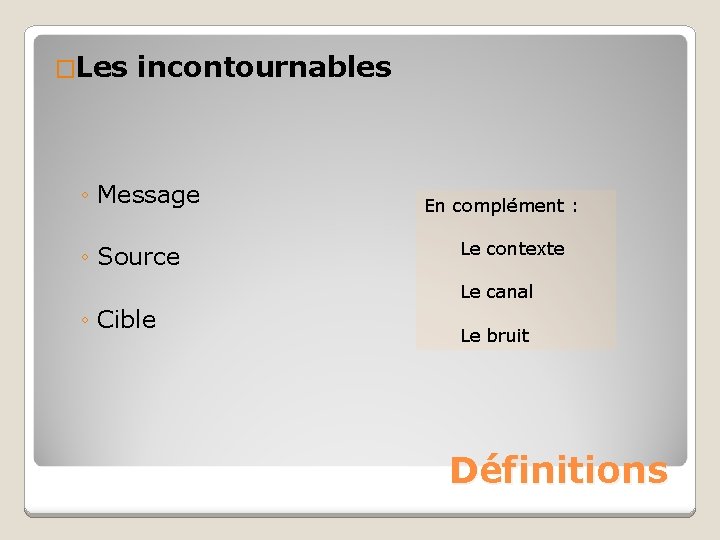 □Les incontournables

◦ Message

◦ Source

◦ Cible

En complément :

Le contexte

Le canal

Le bruit

Définitions